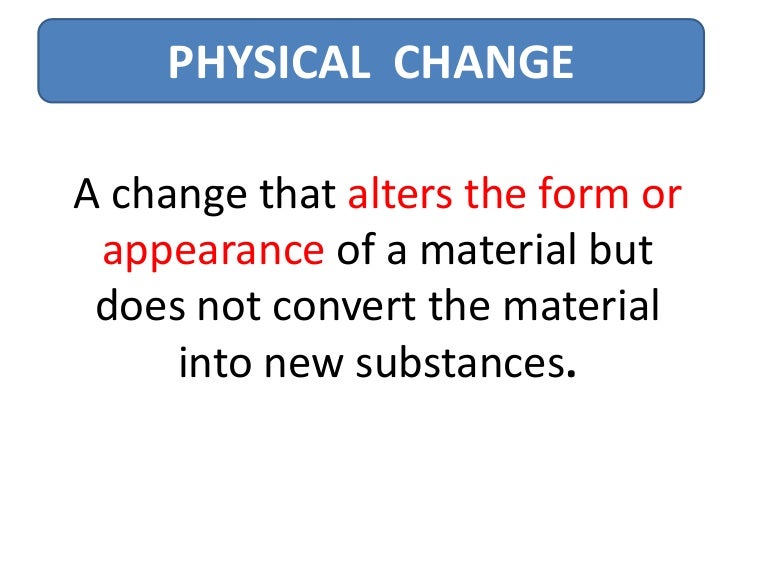 PHYSICAL CHANGE

A change that alters the form or appearance of a material but does not convert the material into new substances.